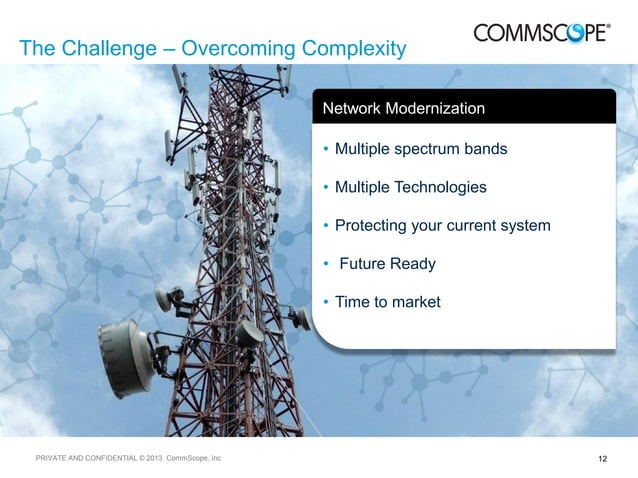 COMMSCOPE®

The Challenge – Overcoming Complexity

Network Modernization

• Multiple spectrum bands
• Multiple Technologies
• Protecting your current system
• Future Ready
• Time to market

PRIVATE AND CONFIDENTIAL © 2013 CommScope, Inc

12